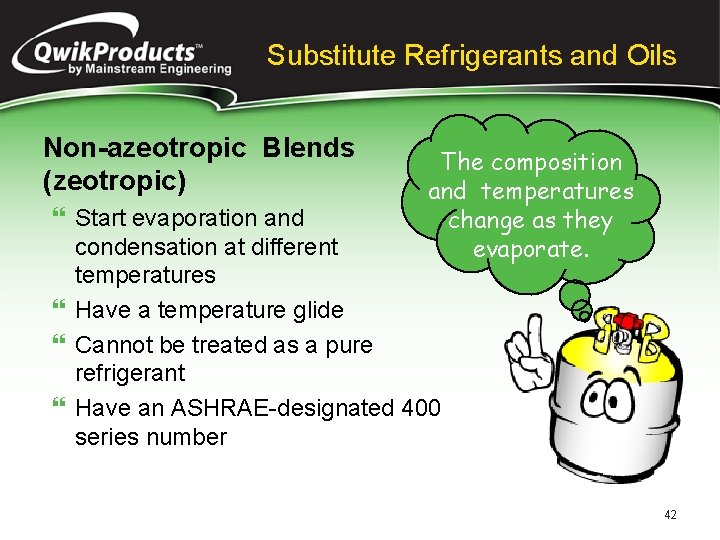 QwikProducts™
by Mainstream Engineering

Substitute Refrigerants and Oils

Non-azeotropic Blends (zeotropic)

❝ Start evaporation and condensation at different temperatures
❝ Have a temperature glide
❝ Cannot be treated as a pure refrigerant
❝ Have an ASHRAE-designated 400 series number

The composition and temperatures change as they evaporate.

42